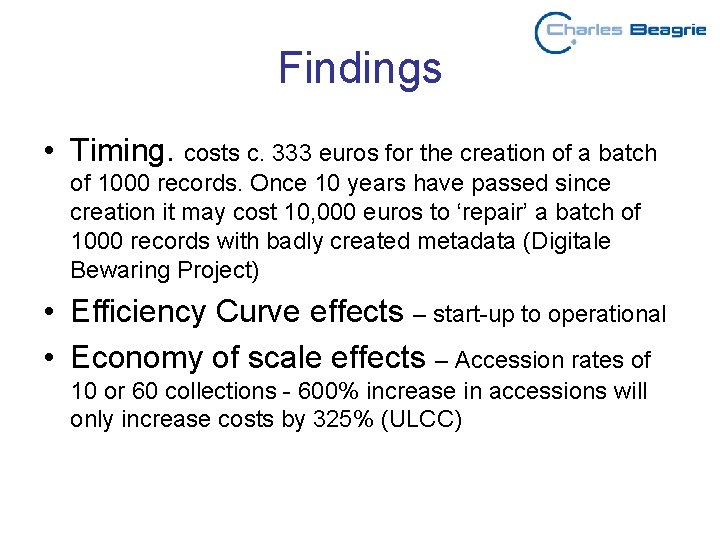 Charles Beagrie

Findings

• Timing. costs c. 333 euros for the creation of a batch of 1000 records. Once 10 years have passed since creation it may cost 10,000 euros to ‘repair’ a batch of 1000 records with badly created metadata (Digitale Bewaring Project)

• Efficiency Curve effects – start-up to operational

• Economy of scale effects – Accession rates of 10 or 60 collections - 600% increase in accessions will only increase costs by 325% (ULCC)